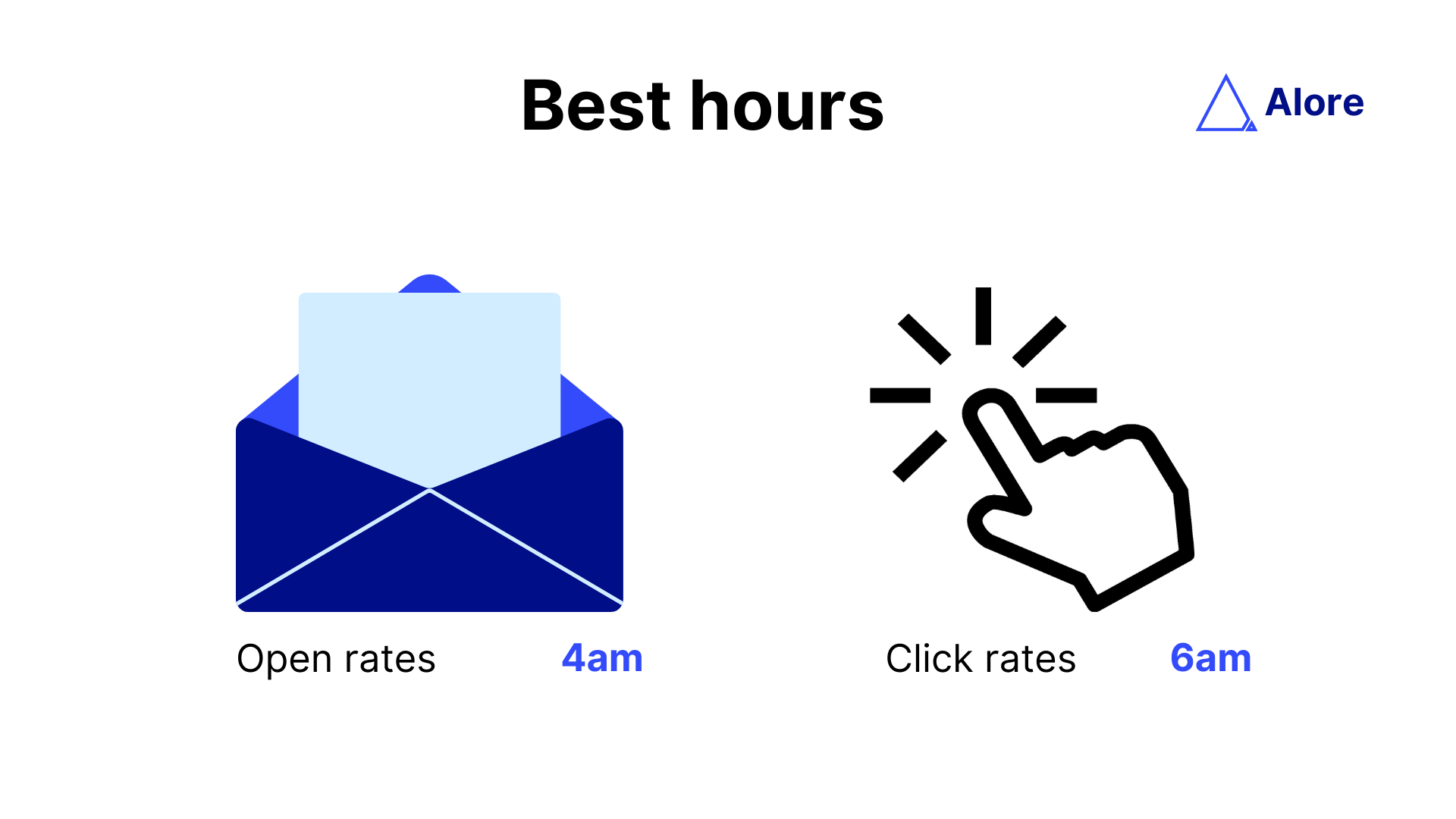 Best hours

Alore

Open rates 4am

Click rates 6am